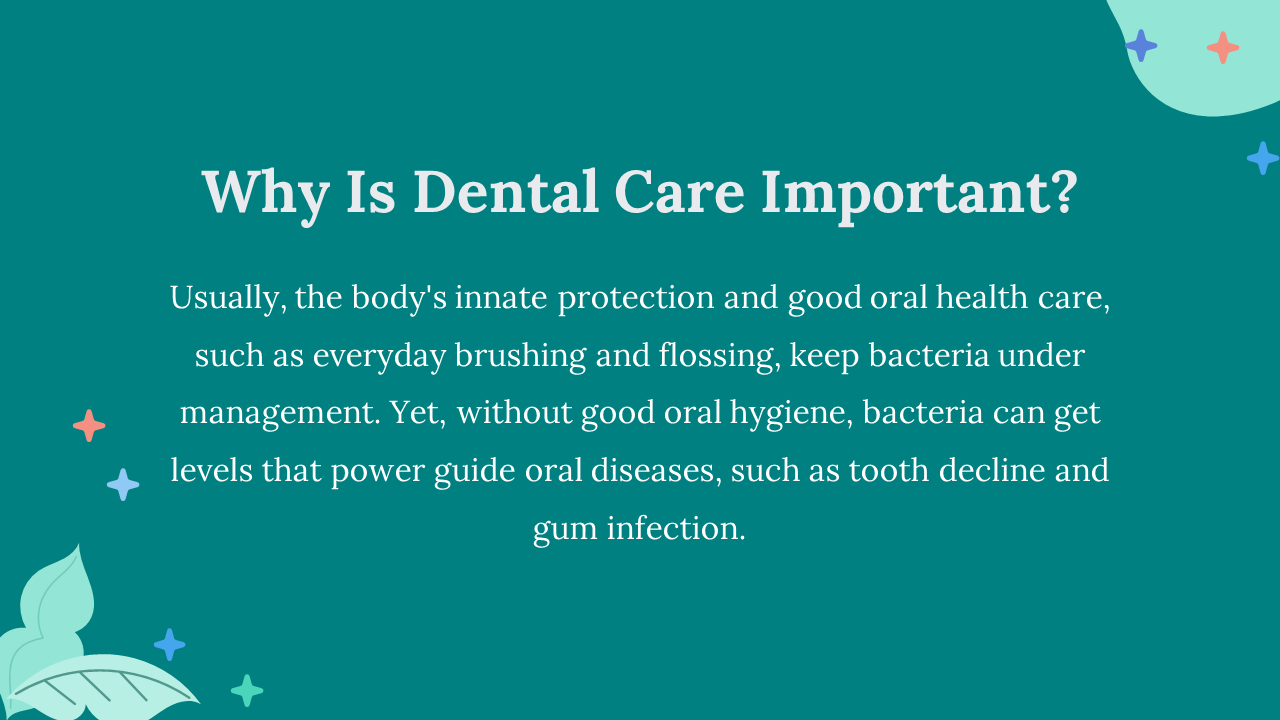 Why Is Dental Care Important?

Usually, the body's innate protection and good oral health care, such as everyday brushing and flossing, keep bacteria under management. Yet, without good oral hygiene, bacteria can get levels that power guide oral diseases, such as tooth decline and gum infection.